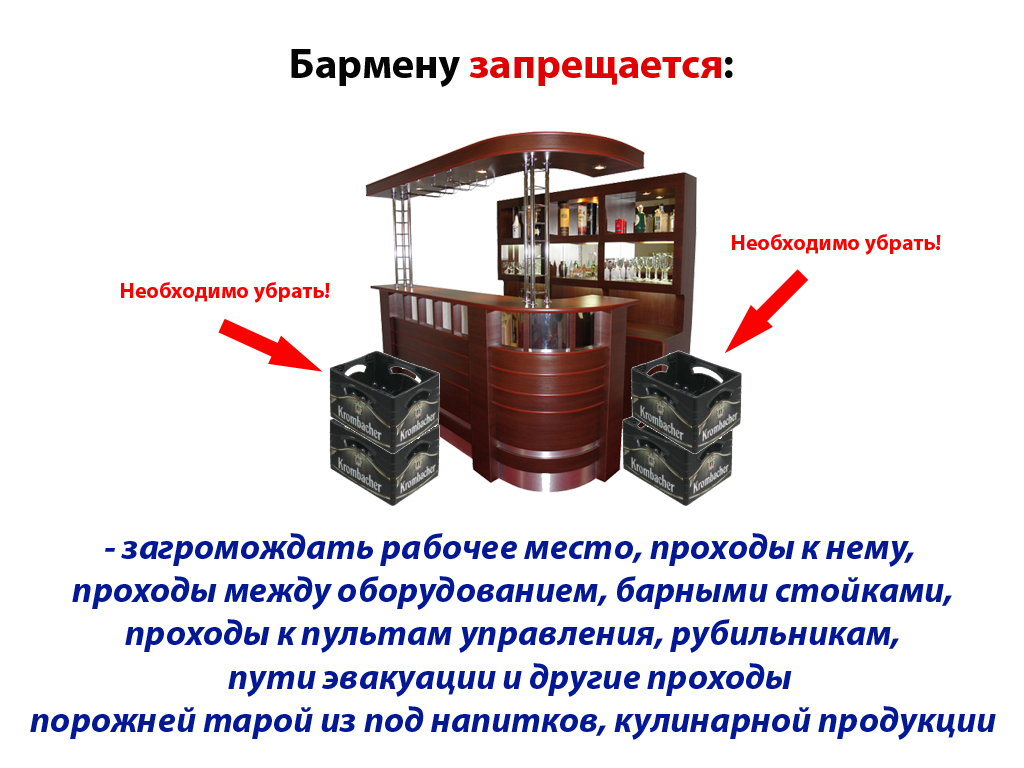 Бармену запрещается:

Необходимо убрать!

Необходимо убрать!

Krombacher Krombacher
Krombacher Krombacher
Krombacher Krombacher
Krombacher Krombacher

- загромождать рабочее место, проходы к нему, проходы между оборудованием, барными стойками, проходы к пультам управления, рубильникам, пути эвакуации и другие проходы порожней тарой из под напитков, кулинарной продукции